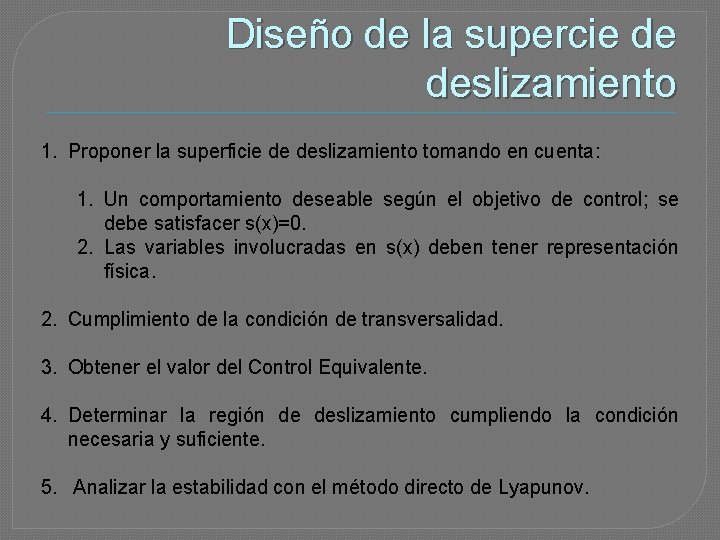 Diseño de la supercie de deslizamiento

1. Proponer la superficie de deslizamiento tomando en cuenta:

1. Un comportamiento deseable según el objetivo de control; se debe satisfacer s(x)=0.
2. Las variables involucradas en s(x) deben tener representación física.

2. Cumplimiento de la condición de transversalidad.

3. Obtener el valor del Control Equivalente.

4. Determinar la región de deslizamiento cumpliendo la condición necesaria y suficiente.

5. Analizar la estabilidad con el método directo de Lyapunov.